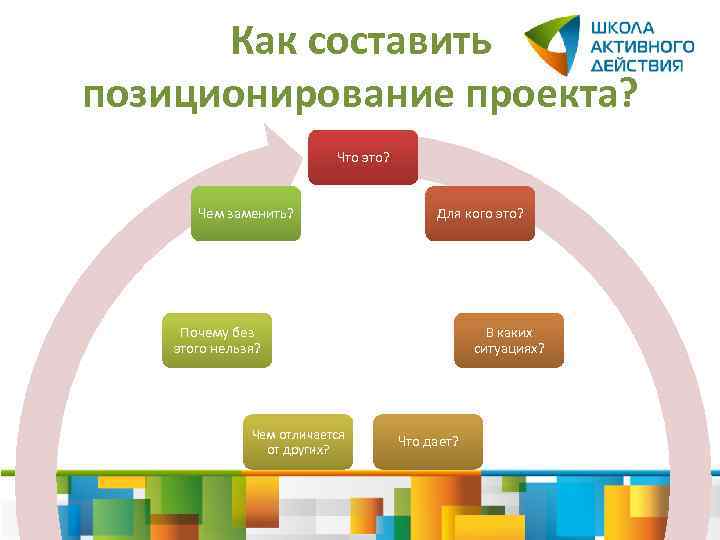 Как составить позиционирование проекта?

ШКОЛА АКТИВНОГО ДЕЙСТВИЯ

Что это?

Для кого это?

В каких ситуациях?

Что дает?

Чем отличается от других?

Почему без этого нельзя?

Чем заменить?